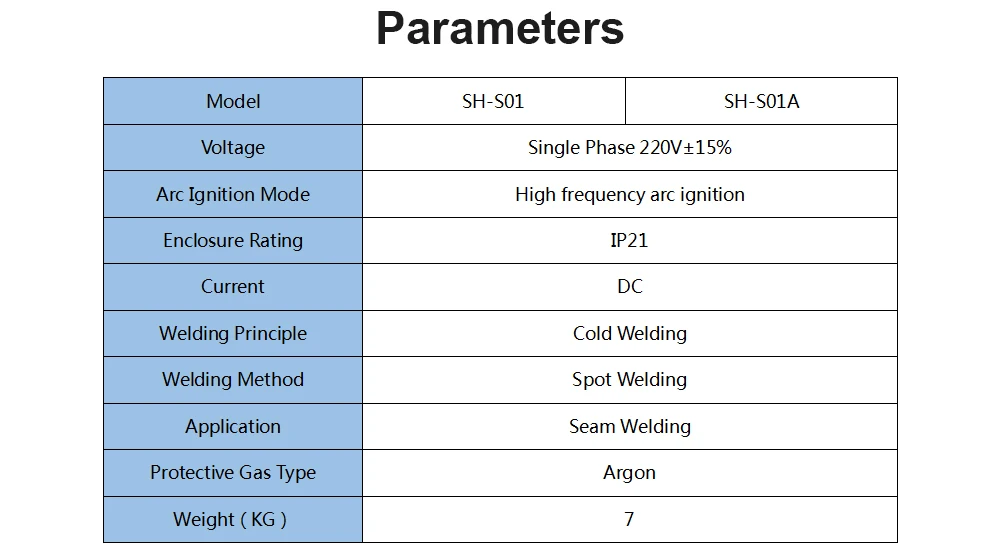 Parameters

| Model | SH-S01 | SH-S01A |
|---|---|---|
| Voltage | Single Phase 220V±15% | |
| Arc Ignition Mode | High frequency arc ignition | |
| Enclosure Rating | IP21 | |
| Current | DC | |
| Welding Principle | Cold Welding | |
| Welding Method | Spot Welding | |
| Application | Seam Welding | |
| Protective Gas Type | Argon | |
| Weight ( KG ) | 7 | |